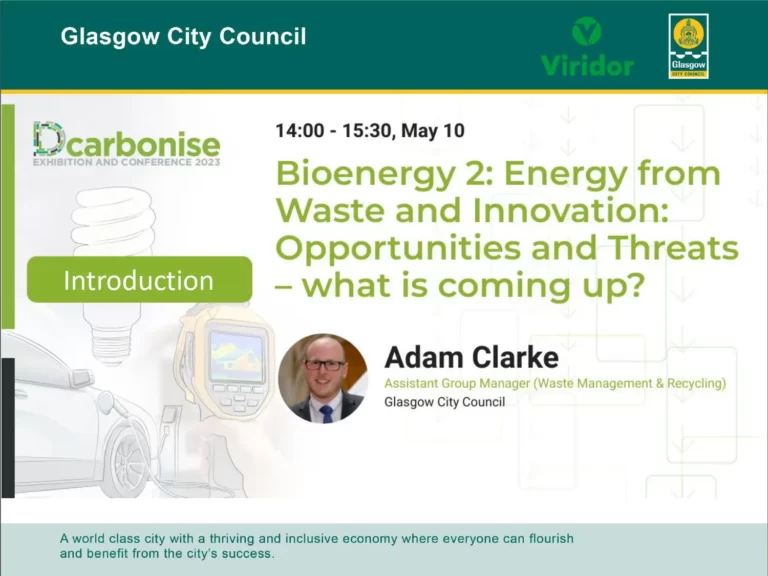 Glasgow City Council

Viridor

Glasgow
CITY COUNCIL

Dcarbonise
EXHIBITION AND CONFERENCE 2023

Introduction

14:00 - 15:30, May 10

Bioenergy 2: Energy from Waste and Innovation: Opportunities and Threats – what is coming up?

Adam Clarke
Assistant Group Manager (Waste Management & Recycling)
Glasgow City Council

A world class city with a thriving and inclusive economy where everyone can flourish and benefit from the city's success.